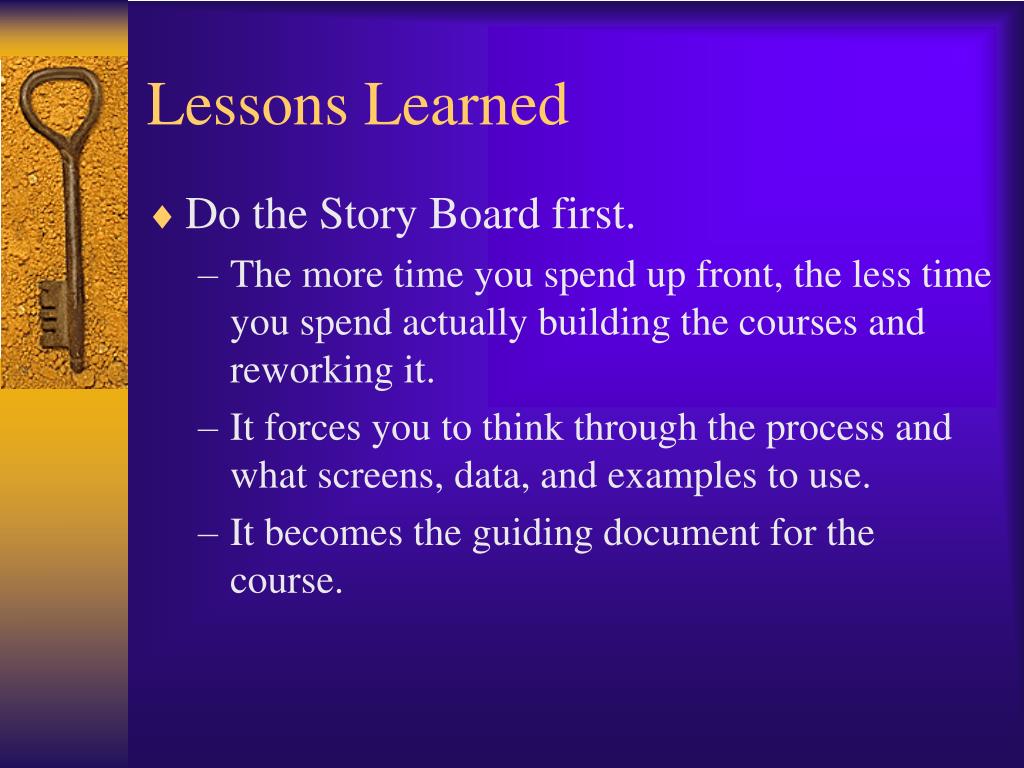 Lessons Learned

♦ Do the Story Board first.

– The more time you spend up front, the less time you spend actually building the courses and reworking it.

– It forces you to think through the process and what screens, data, and examples to use.

– It becomes the guiding document for the course.